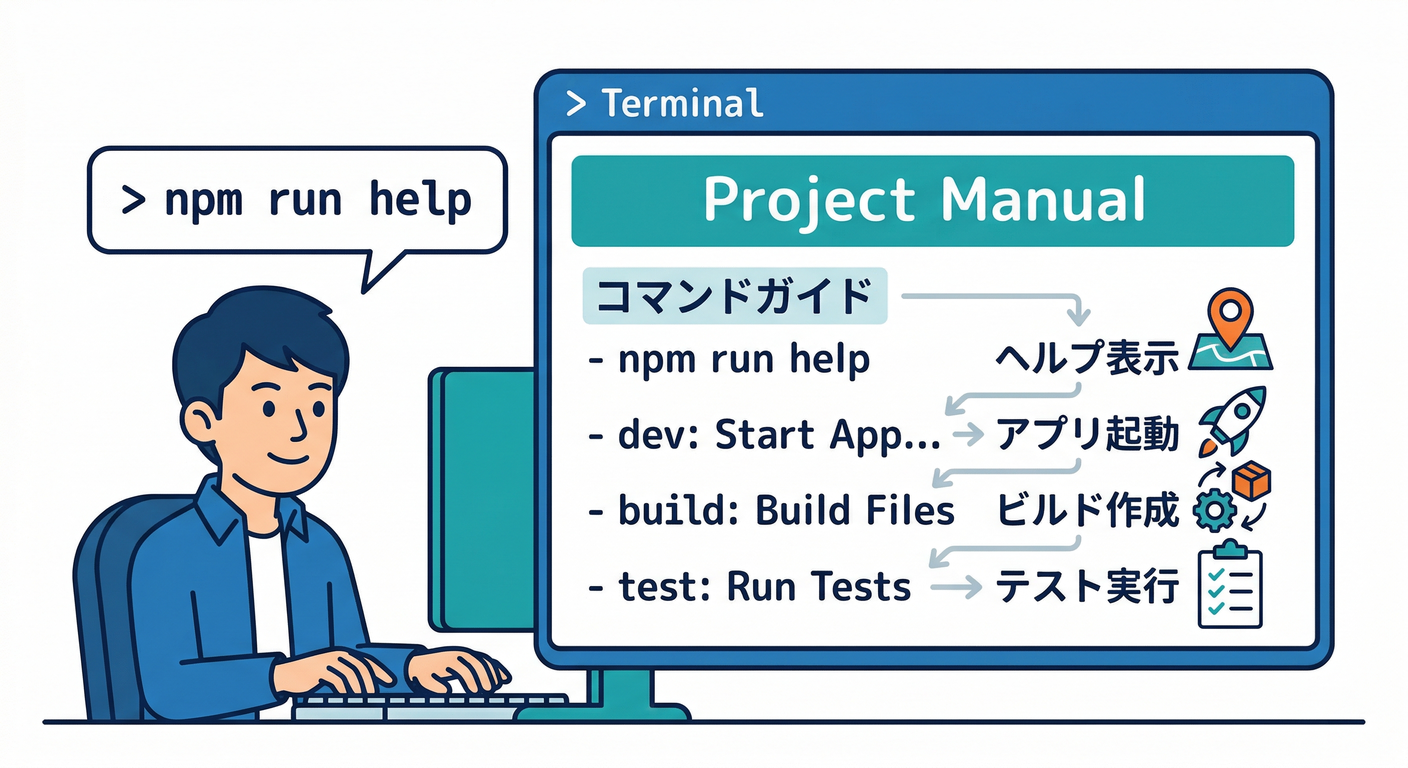 > npm run help

> Terminal

Project Manual

コマンドガイド

- npm run help ヘルプ表示

- dev: Start App... アプリ起動

- build: Build Files ビルド作成

- test: Run Tests テスト実行